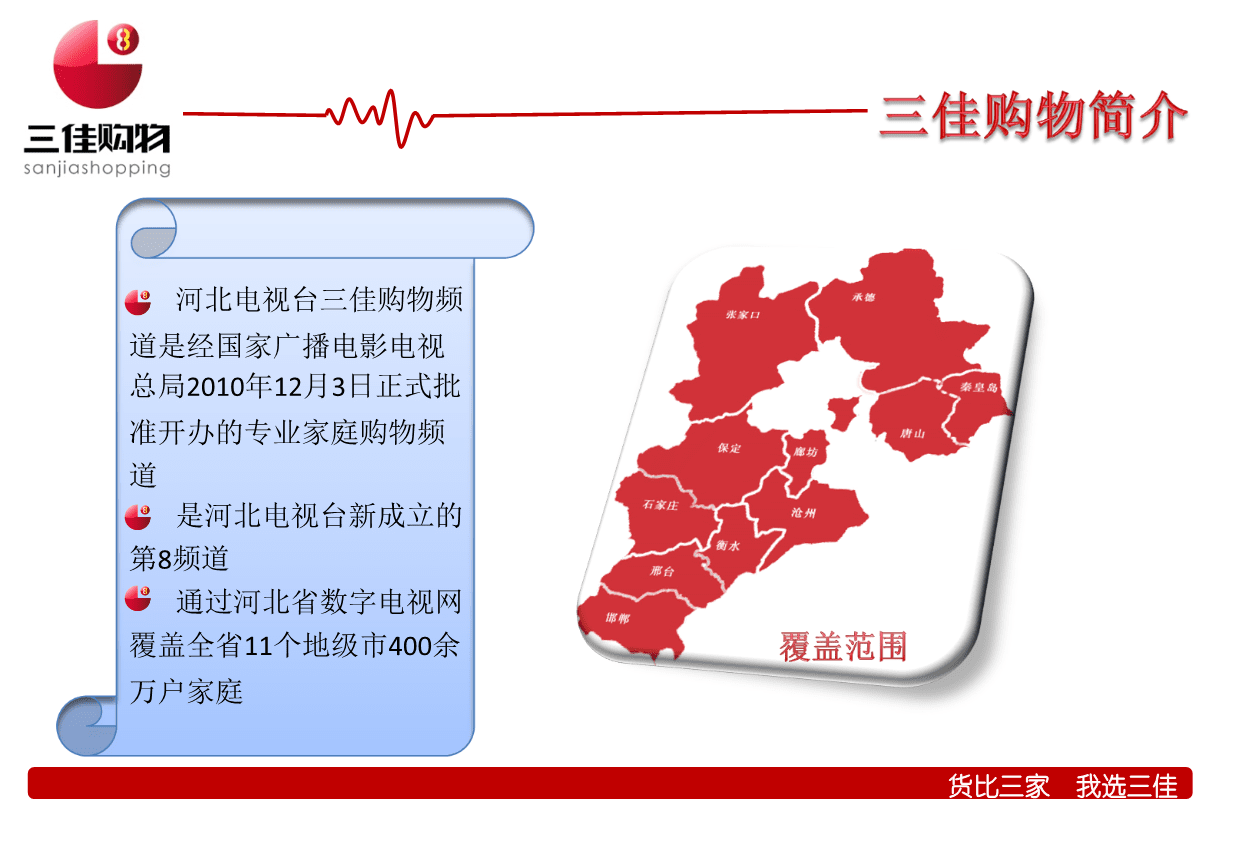 8

三佳购物
sanjiashopping

三佳购物简介

河北电视台三佳购物频道是经国家广播电影电视总局2010年12月3日正式批准开办的专业家庭购物频道

是河北电视台新成立的第8频道

通过河北省数字电视网覆盖全省11个地级市400余万户家庭

张家口
承德
秦皇岛
唐山
保定
廊坊
石家庄
沧州
衡水
邢台
邯郸

覆盖范围

货比三家　我选三佳